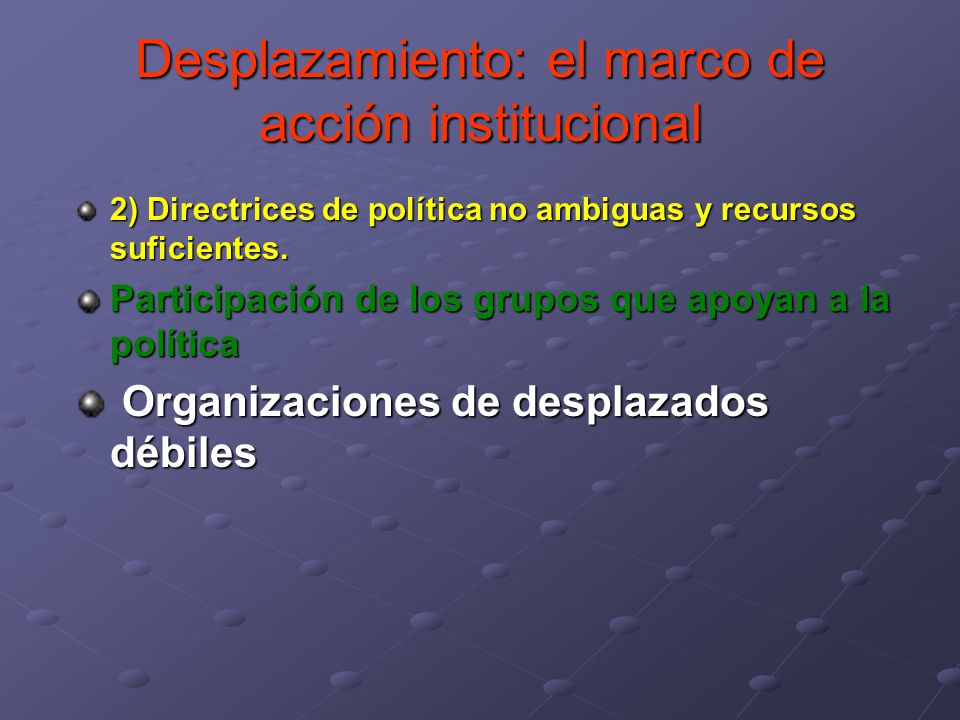 Desplazamiento: el marco de acción institucional

2) Directrices de política no ambiguas y recursos suficientes.

Participación de los grupos que apoyan a la política

Organizaciones de desplazados débiles